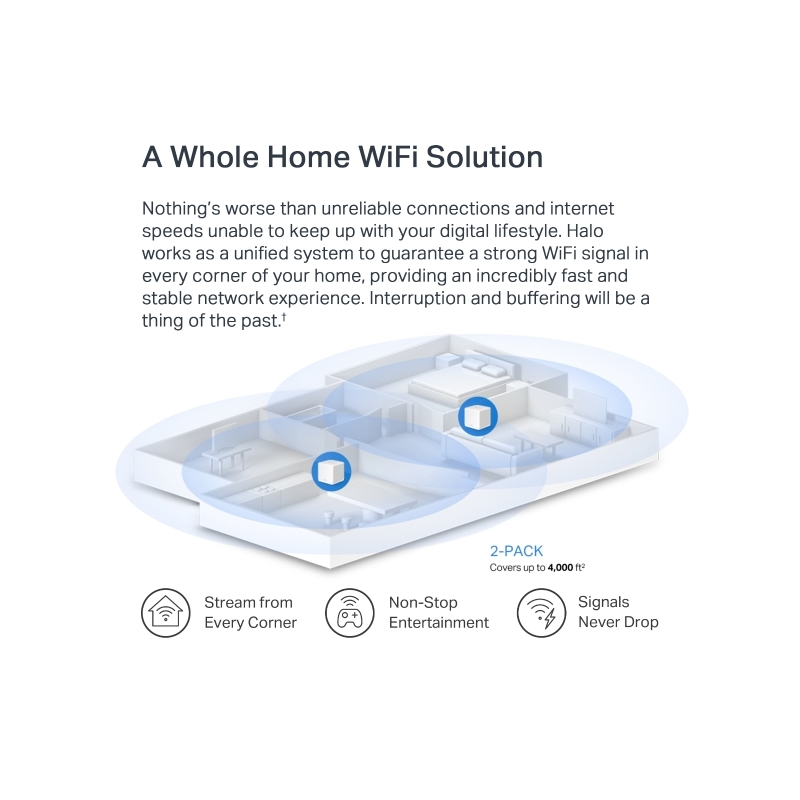 A Whole Home WiFi Solution

Nothing's worse than unreliable connections and internet speeds unable to keep up with your digital lifestyle. Halo works as a unified system to guarantee a strong WiFi signal in every corner of your home, providing an incredibly fast and stable network experience. Interruption and buffering will be a thing of the past.†

2-PACK
Covers up to 4,000 ft²

Stream from Every Corner

Non-Stop Entertainment

Signals Never Drop